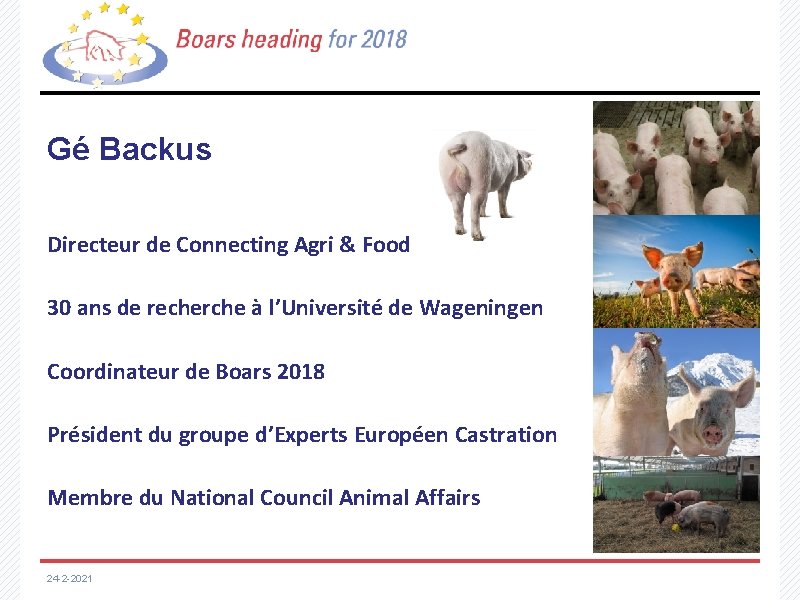 Boars heading for 2018

Gé Backus

Directeur de Connecting Agri & Food

30 ans de recherche à l'Université de Wageningen

Coordinateur de Boars 2018

Président du groupe d'Experts Européen Castration

Membre du National Council Animal Affairs

24-2-2021